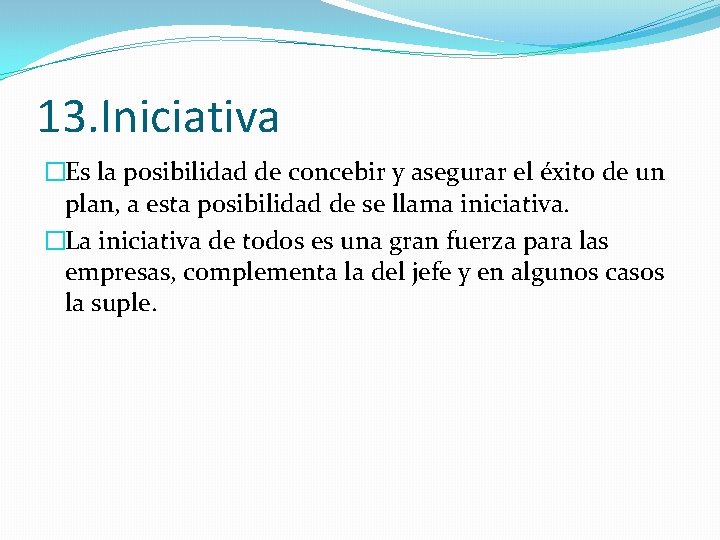 13.Iniciativa

□Es la posibilidad de concebir y asegurar el éxito de un plan, a esta posibilidad de se llama iniciativa.

□La iniciativa de todos es una gran fuerza para las empresas, complementa la del jefe y en algunos casos la suple.